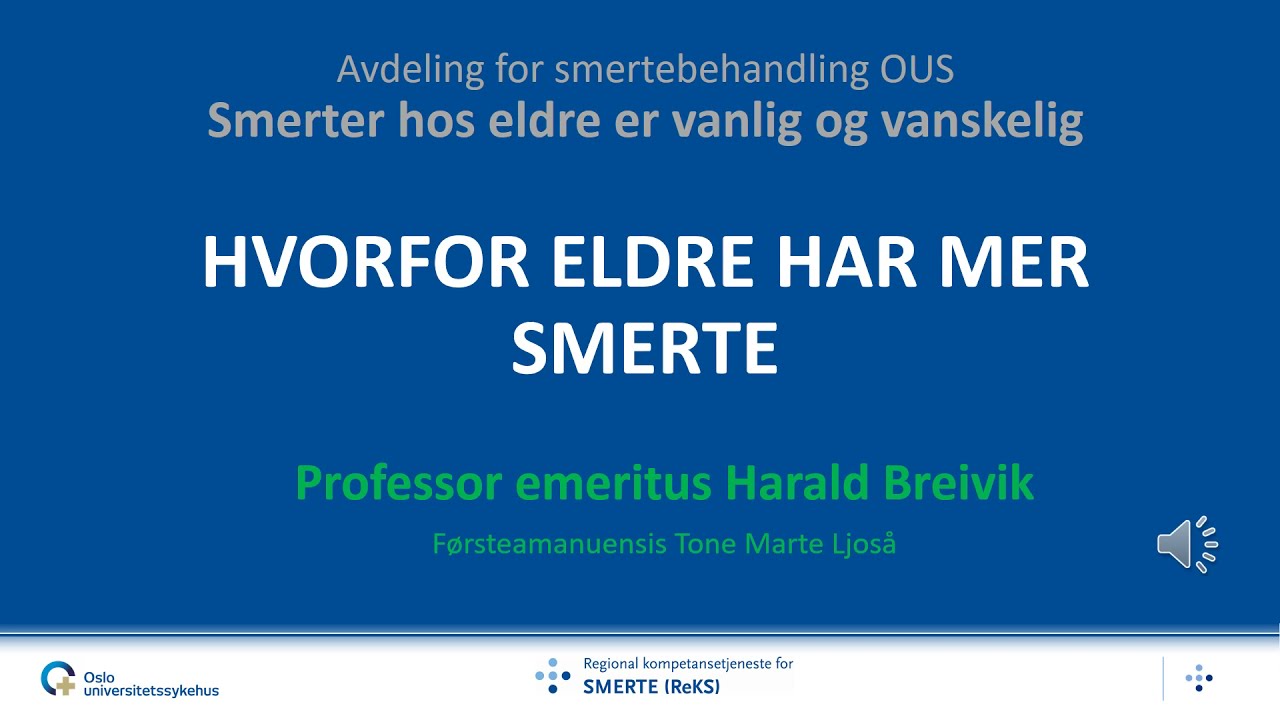 Avdeling for smertebehandling OUS
Smerter hos eldre er vanlig og vanskelig

HVORFOR ELDRE HAR MER SMERTE

Professor emeritus Harald Breivik

Førsteamanuensis Tone Marte Ljoså

Oslo universitetssykehus

Regional kompetansetjeneste for
SMERTE (ReKS)